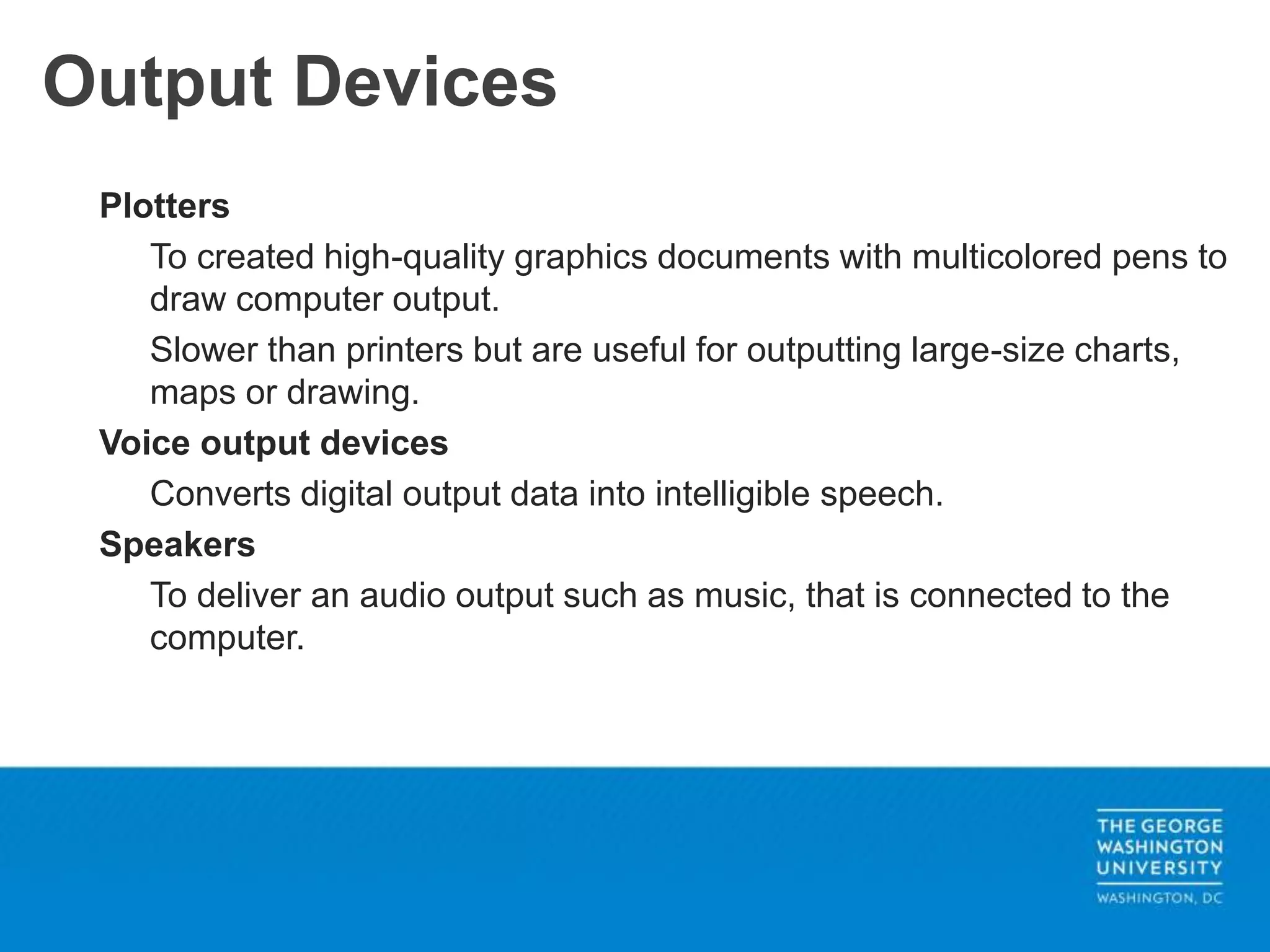 Output Devices

Plotters

To created high-quality graphics documents with multicolored pens to draw computer output.

Slower than printers but are useful for outputting large-size charts, maps or drawing.

Voice output devices

Converts digital output data into intelligible speech.

Speakers

To deliver an audio output such as music, that is connected to the computer.

THE GEORGE WASHINGTON UNIVERSITY
WASHINGTON, DC